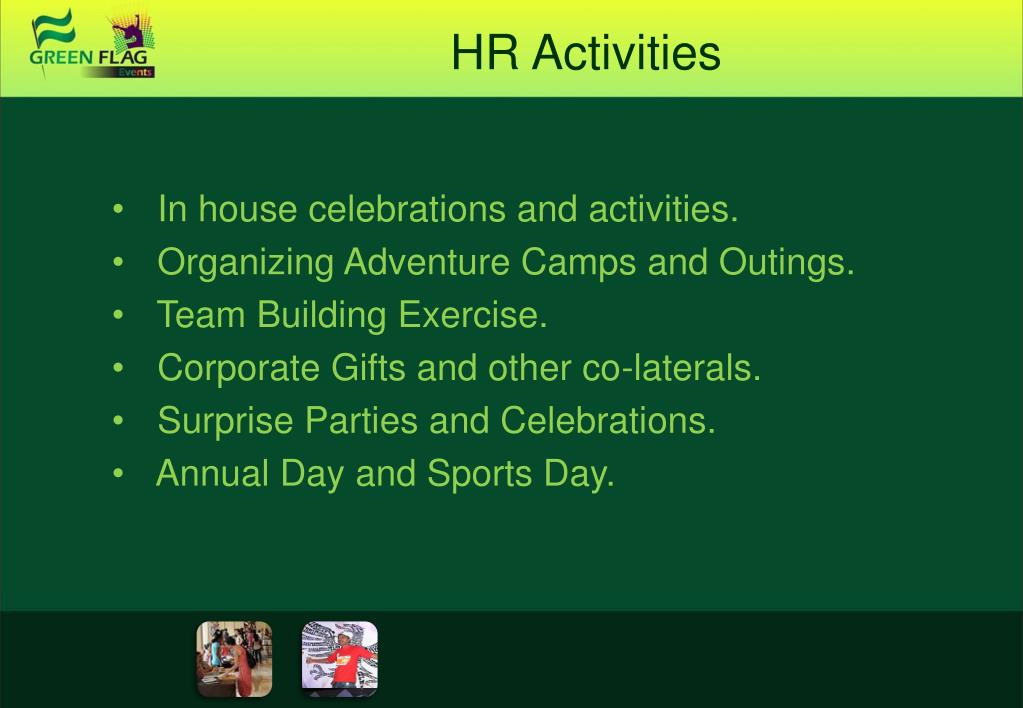 GREEN FLAG
Events

HR Activities

• In house celebrations and activities.
• Organizing Adventure Camps and Outings.
• Team Building Exercise.
• Corporate Gifts and other co-laterals.
• Surprise Parties and Celebrations.
• Annual Day and Sports Day.